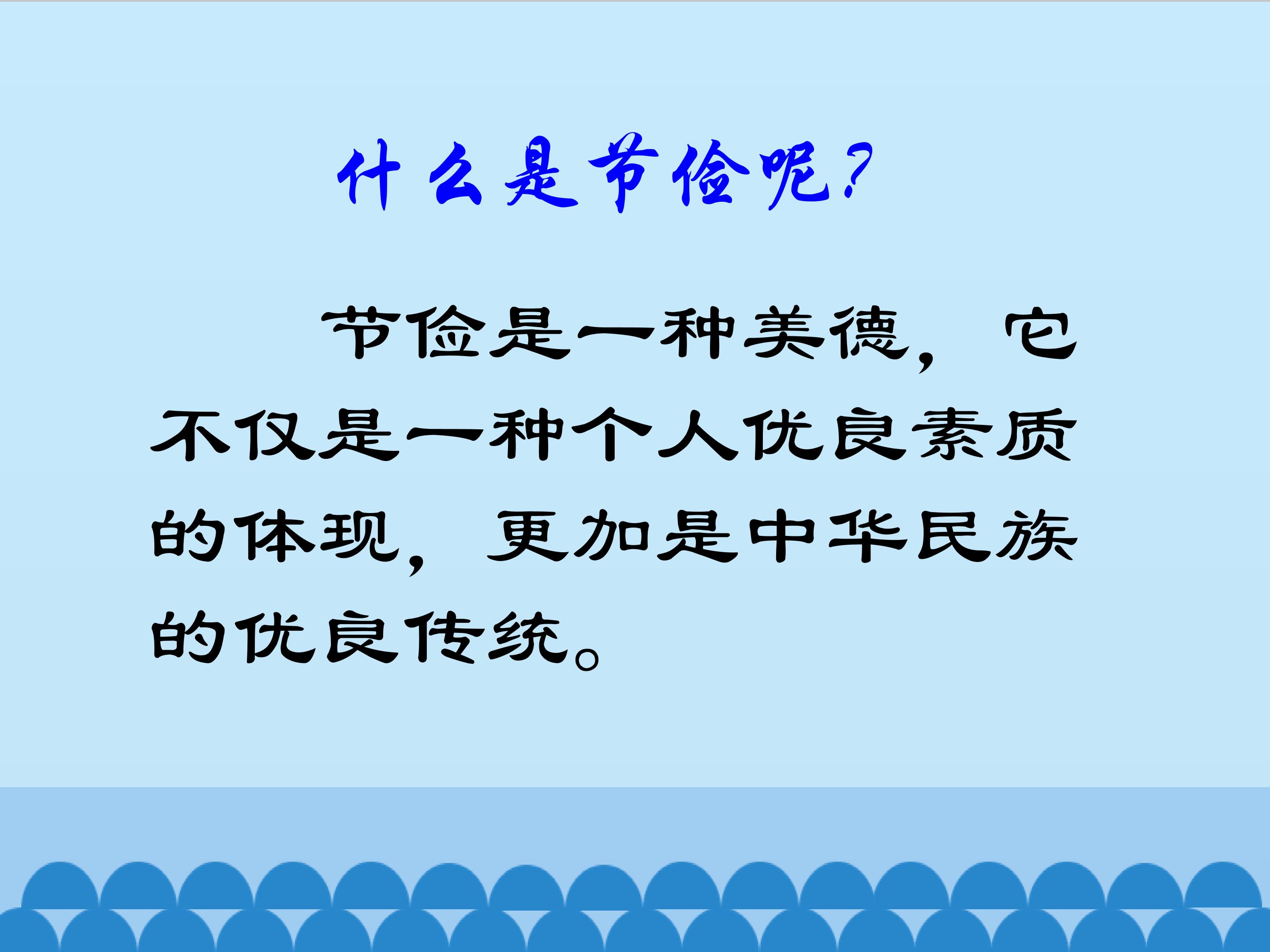 什么是节俭呢?

节俭是一种美德，它不仅是一种个人优良素质的体现，更加是中华民族的优良传统。